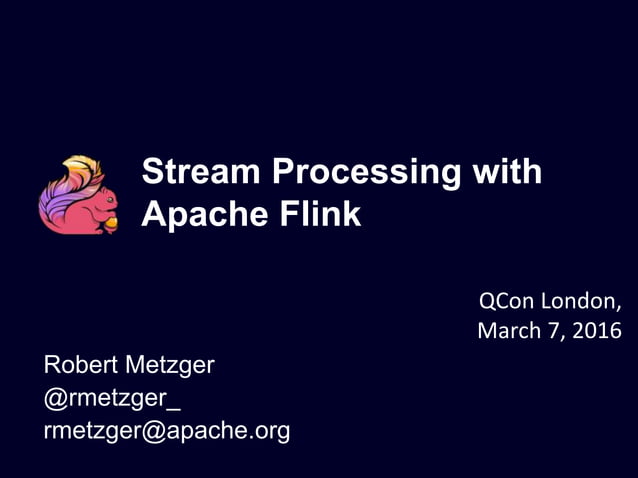 Stream Processing with Apache Flink

QCon London, March 7, 2016

Robert Metzger
@rmetzger_
rmetzger@apache.org